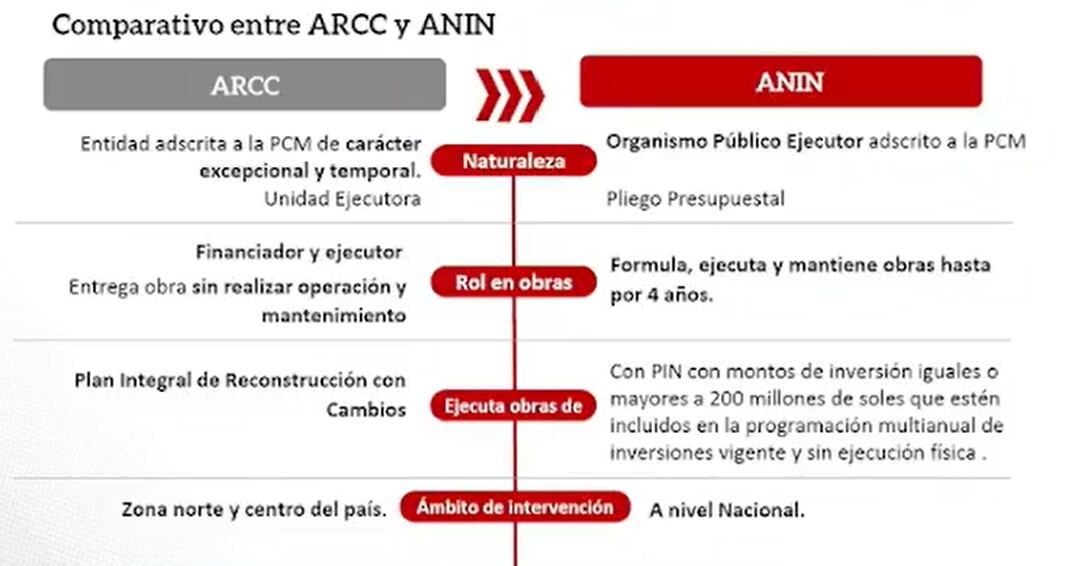 Comparativo entre ARCC y ANIN

ARCC

ANIN

Entidad adscrita a la PCM de carácter excepcional y temporal.
Unidad Ejecutora

Naturaleza

Organismo Público Ejecutor adscrito a la PCM

Pliego Presupuestal

Financiador y ejecutor

Entrega obra sin realizar operación y mantenimiento

Rol en obras

Formula, ejecuta y mantiene obras hasta por 4 años.

Plan Integral de Reconstrucción con Cambios

Ejecuta obras de

Con PIN con montos de inversión iguales o mayores a 200 millones de soles que estén incluidos en la programación multianual de inversiones vigente y sin ejecución física .

Zona norte y centro del país.

Ámbito de intervención

A nivel Nacional.